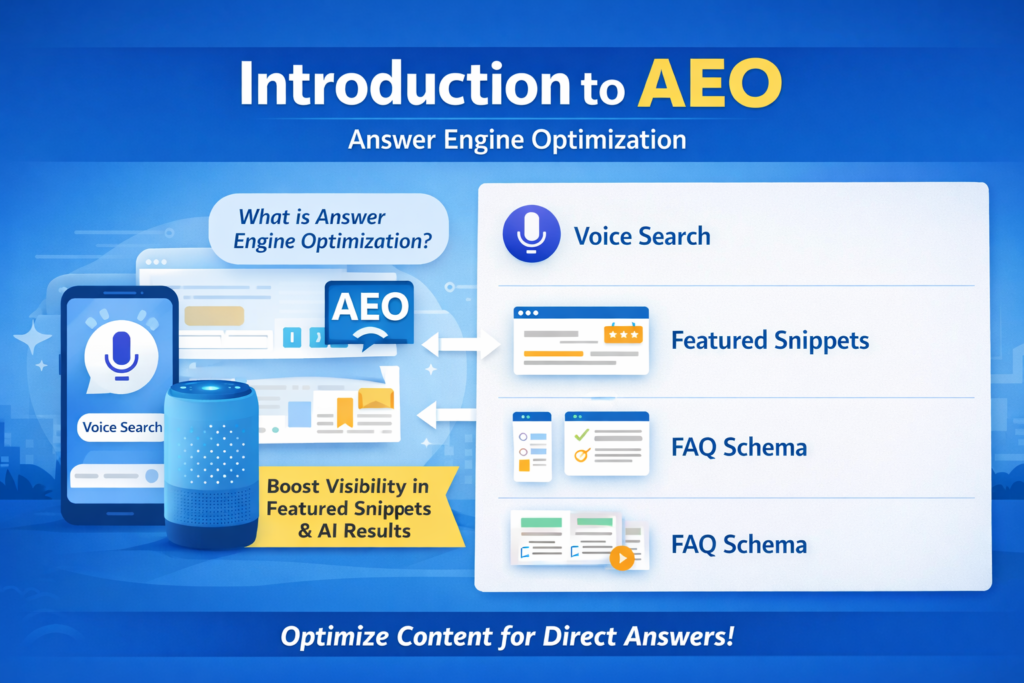 Introduction to AEO

Answer Engine Optimization

What is Answer Engine Optimization?

AEO

Voice Search

Boost Visibility in Featured Snippets & AI Results

Voice Search

Featured Snippets

FAQ Schema

FAQ Schema

Optimize Content for Direct Answers!